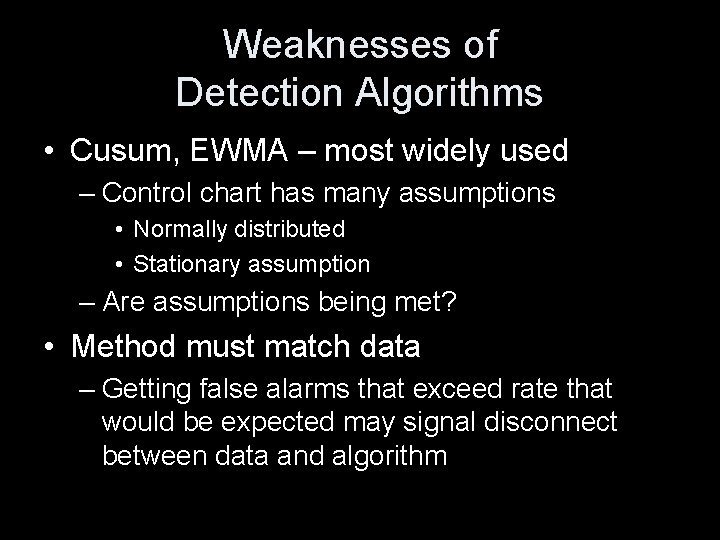 Weaknesses of Detection Algorithms

• Cusum, EWMA – most widely used
– Control chart has many assumptions
• Normally distributed
• Stationary assumption
– Are assumptions being met?

• Method must match data
– Getting false alarms that exceed rate that would be expected may signal disconnect between data and algorithm